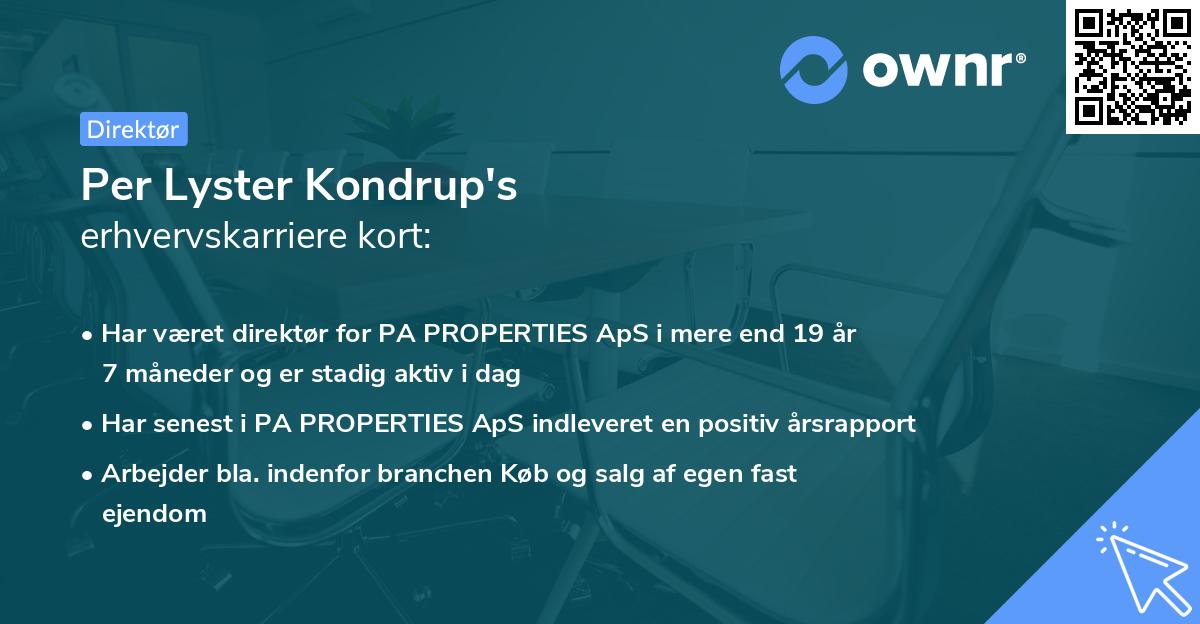 ownr®

Direktør

Per Lyster Kondrup's
erhvervskarriere kort:

• Har været direktør for PA PROPERTIES ApS i mere end 19 år 7 måneder og er stadig aktiv i dag

• Har senest i PA PROPERTIES ApS indleveret en positiv årsrapport

• Arbejder bla. indenfor branchen Køb og salg af egen fast ejendom